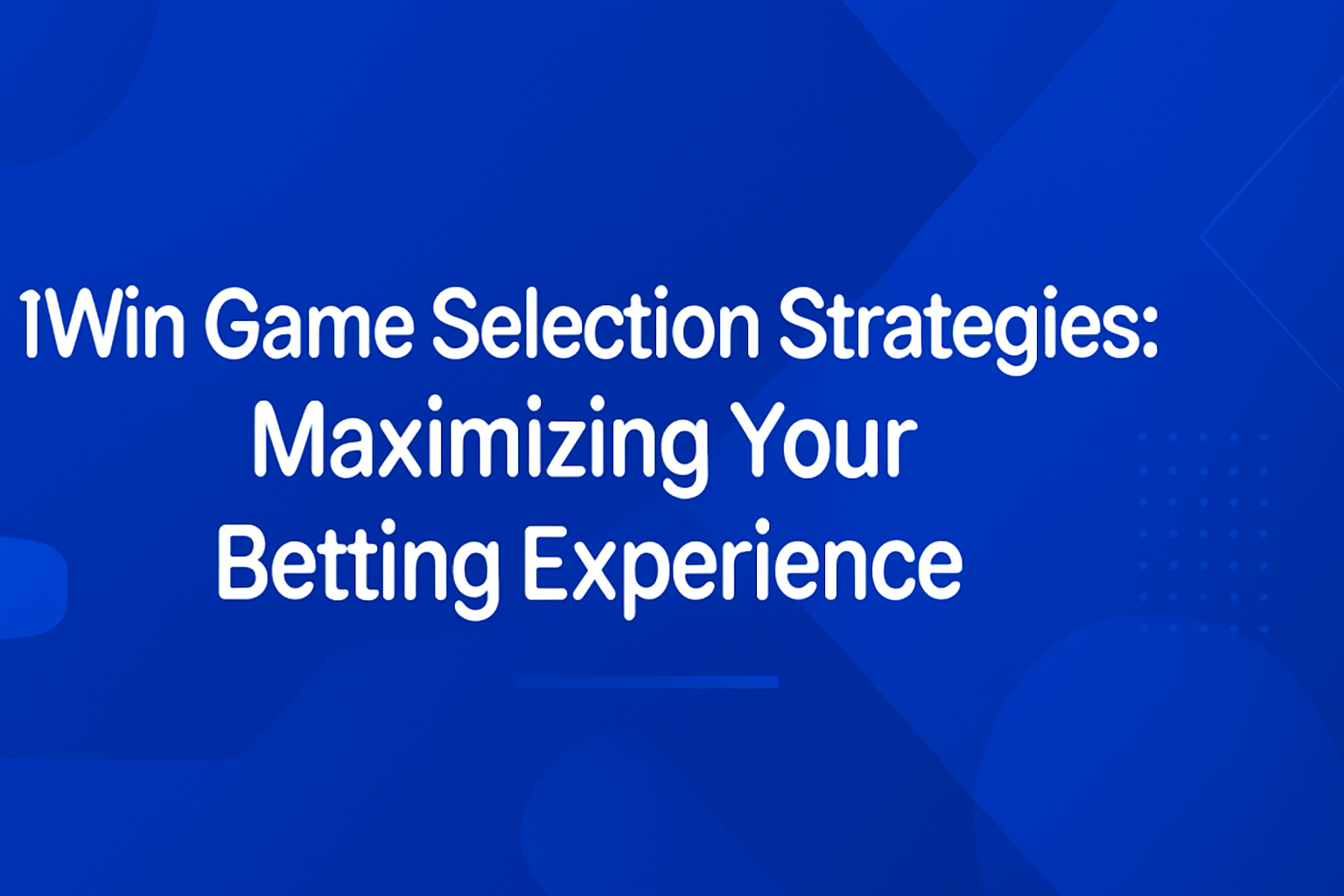 1Win Game Selection Strategies: Maximizing Your Betting Experience